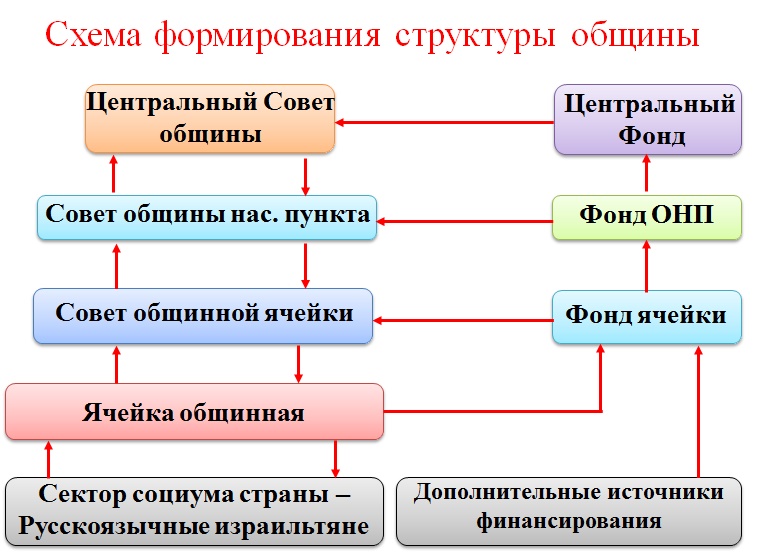 Схема формирования структуры общины

Центральный Совет общины

Центральный Фонд

Совет общины нас. пункта

Фонд ОНП

Совет общинной ячейки

Фонд ячейки

Ячейка общинная

Сектор социума страны – Русскоязычные израильтяне

Дополнительные источники финансирования